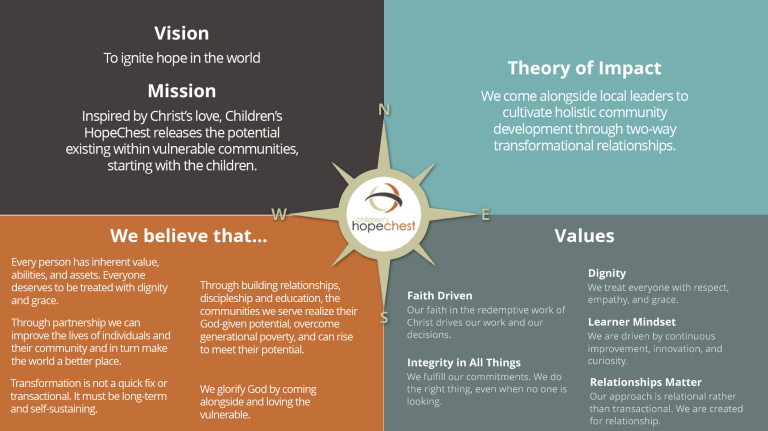 Vision
To ignite hope in the world

Mission
Inspired by Christ's love, Children's HopeChest releases the potential existing within vulnerable communities, starting with the children.

Theory of Impact
We come alongside local leaders to cultivate holistic community development through two-way transformational relationships.

N
W
E
S

children's hopechest

We believe that...

Every person has inherent value, abilities, and assets. Everyone deserves to be treated with dignity and grace.

Through partnership we can improve the lives of individuals and their community and in turn make the world a better place.

Transformation is not a quick fix or transactional. It must be long-term and self-sustaining.

Through building relationships, discipleship and education, the communities we serve realize their God-given potential, overcome generational poverty, and can rise to meet their potential.

We glorify God by coming alongside and loving the vulnerable.

Values

Faith Driven
Our faith in the redemptive work of Christ drives our work and our decisions.

Integrity in All Things
We fulfill our commitments. We do the right thing, even when no one is looking.

Dignity
We treat everyone with respect, empathy, and grace.

Learner Mindset
We are driven by continuous improvement, innovation, and curiosity.

Relationships Matter
Our approach is relational rather than transactional. We are created for relationship.